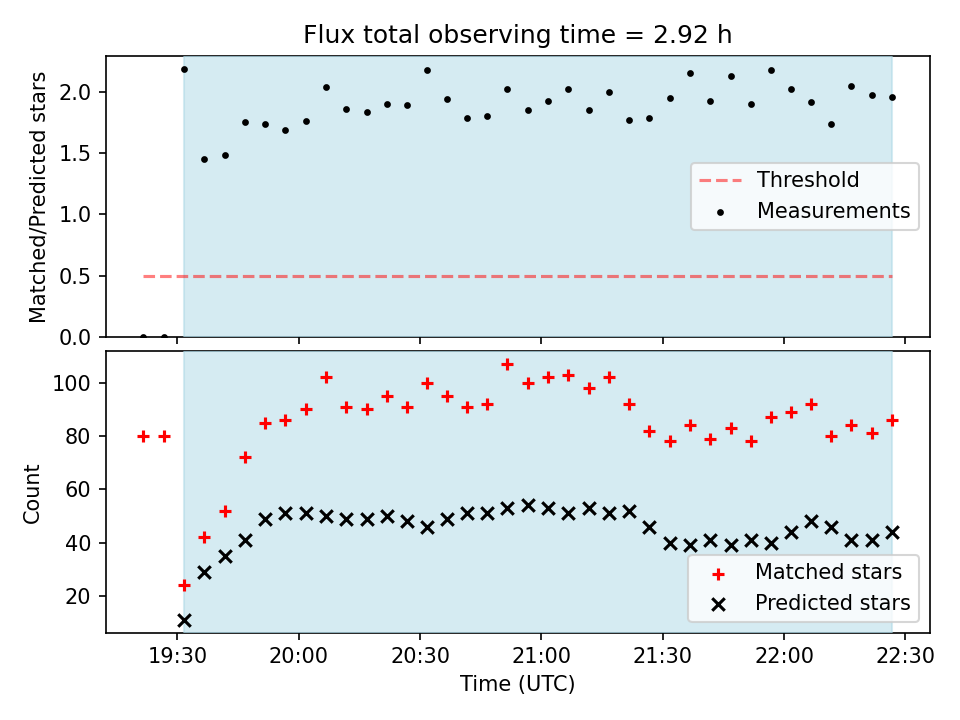 Flux total observing time = 2.92 h

Matched/Predicted stars

2.0
1.5
1.0
0.5
0.0

Threshold
Measurements

Count

100
80
60
40
20

Matched stars
Predicted stars

19:30
20:00
20:30
21:00
21:30
22:00
22:30

Time (UTC)